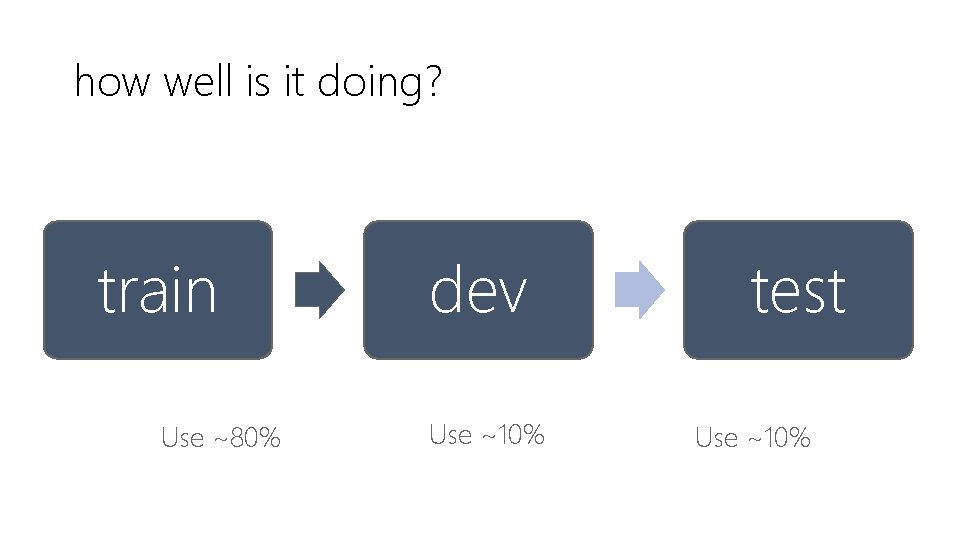 how well is it doing?

train

dev

test

Use ~80%

Use ~10%

Use ~10%